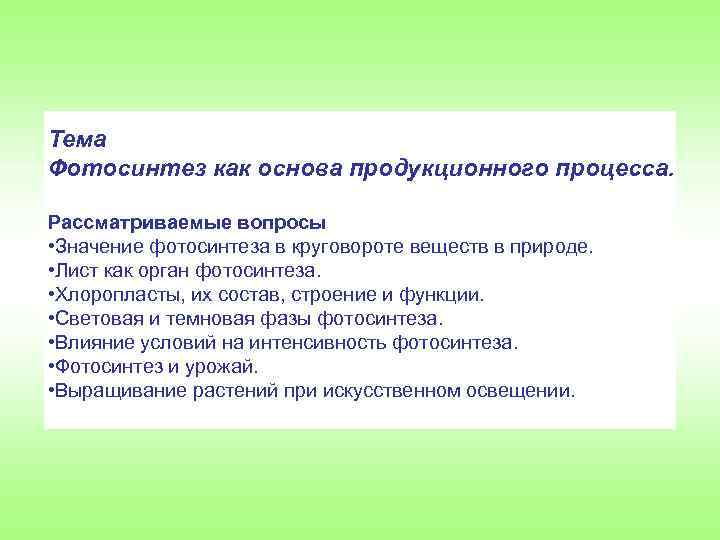 Тема
Фотосинтез как основа продукционного процесса.

Рассматриваемые вопросы
•Значение фотосинтеза в круговороте веществ в природе.
•Лист как орган фотосинтеза.
•Хлоропласты, их состав, строение и функции.
•Световая и темновая фазы фотосинтеза.
•Влияние условий на интенсивность фотосинтеза.
•Фотосинтез и урожай.
•Выращивание растений при искусственном освещении.